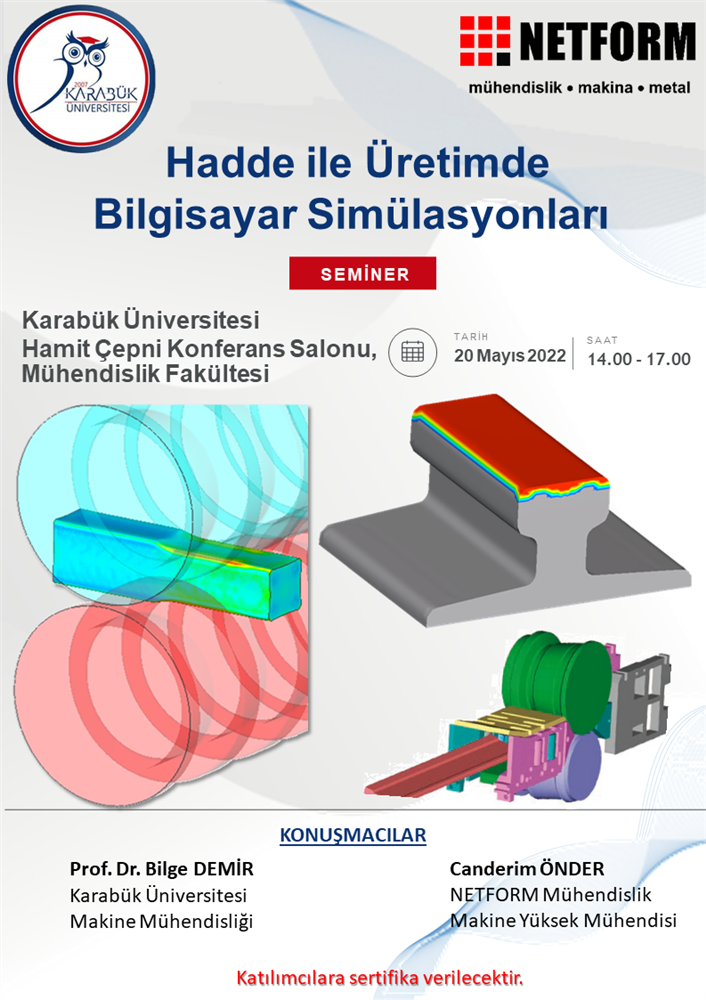 2007 KARABÜK ÜNİVERSİTESİ

NETFORM
mühendislik • makina • metal

Hadde ile Üretimde Bilgisayar Simülasyonları

SEMİNER

Karabük Üniversitesi
Hamit Çepni Konferans Salonu,
Mühendislik Fakültesi

TARİH
20 Mayıs 2022

SAAT
14.00 - 17.00

KONUŞMACILAR

Prof. Dr. Bilge DEMİR
Karabük Üniversitesi
Makine Mühendisliği

Canderim ÖNDER
NETFORM Mühendislik
Makine Yüksek Mühendisi

Katılımcılara sertifika verilecektir.